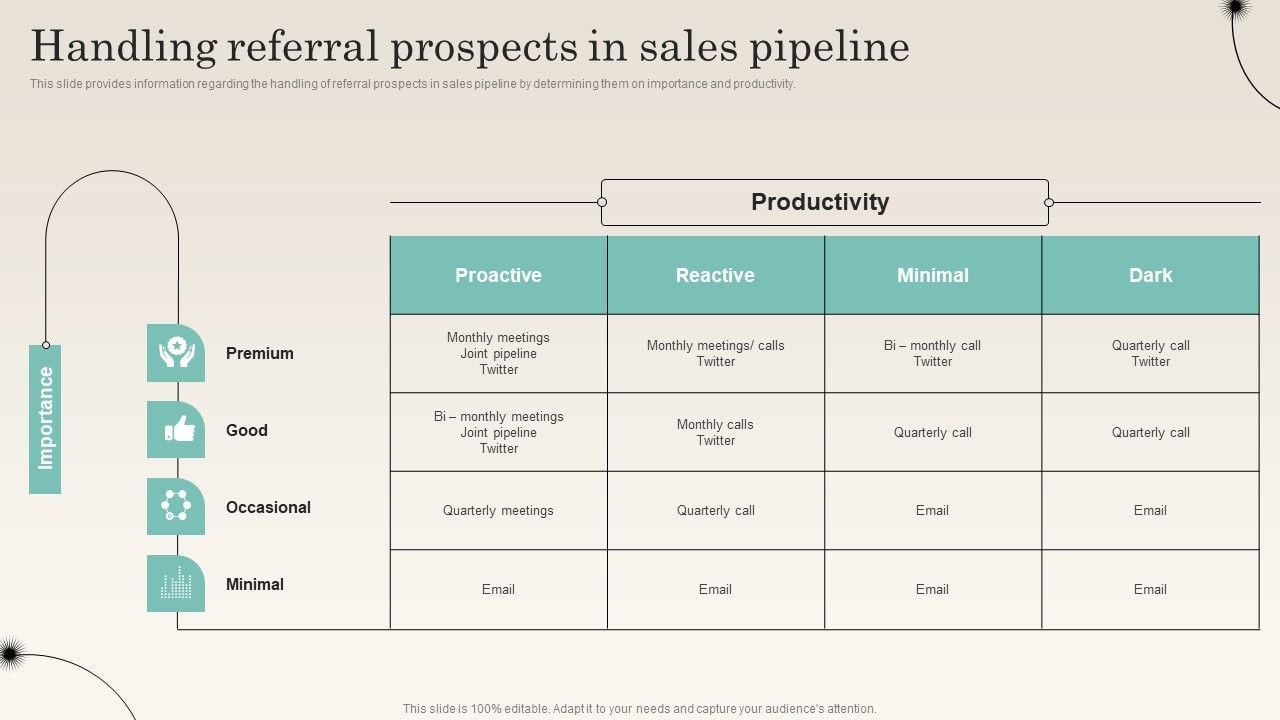 Handling referral prospects in sales pipeline

This slide provides information regarding the handling of referral prospects in sales pipeline by determining them on importance and productivity.

Productivity

Importance

| | Proactive | Reactive | Minimal | Dark |
|---|---|---|---|---|
| Premium | Monthly meetings Joint pipeline Twitter | Monthly meetings/ calls Twitter | Bi – monthly call Twitter | Quarterly call Twitter |
| Good | Bi – monthly meetings Joint pipeline Twitter | Monthly calls Twitter | Quarterly call | Quarterly call |
| Occasional | Quarterly meetings | Quarterly call | Email | Email |
| Minimal | Email | Email | Email | Email |

This slide is 100% editable. Adapt it to your needs and capture your audience's attention.